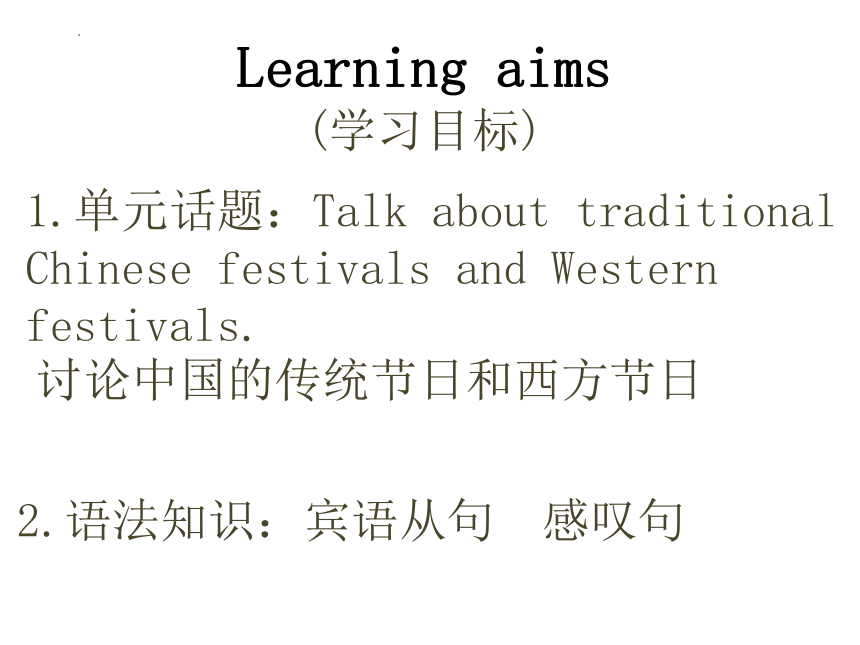 Learning aims
(学习目标)

1.单元话题：Talk about traditional Chinese festivals and Western festivals.
讨论中国的传统节日和西方节日

2.语法知识：宾语从句 感叹句